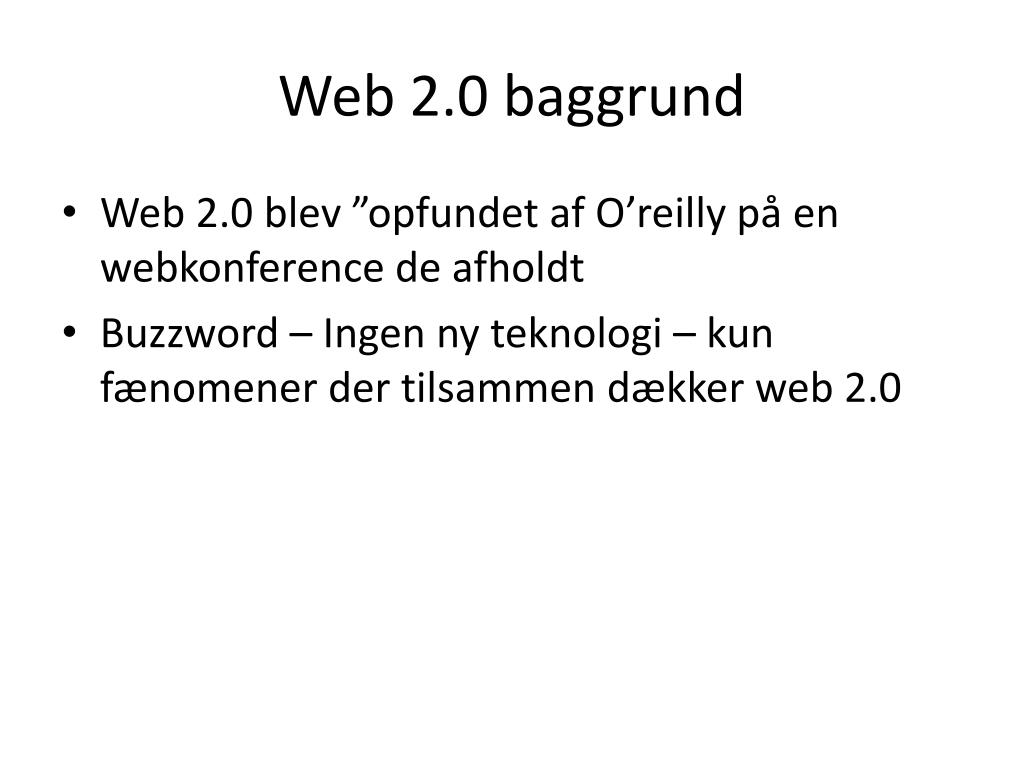 Web 2.0 baggrund

• Web 2.0 blev ”opfundet af O’reilly på en webkonference de afholdt
• Buzzword – Ingen ny teknologi – kun fænomener der tilsammen dækker web 2.0